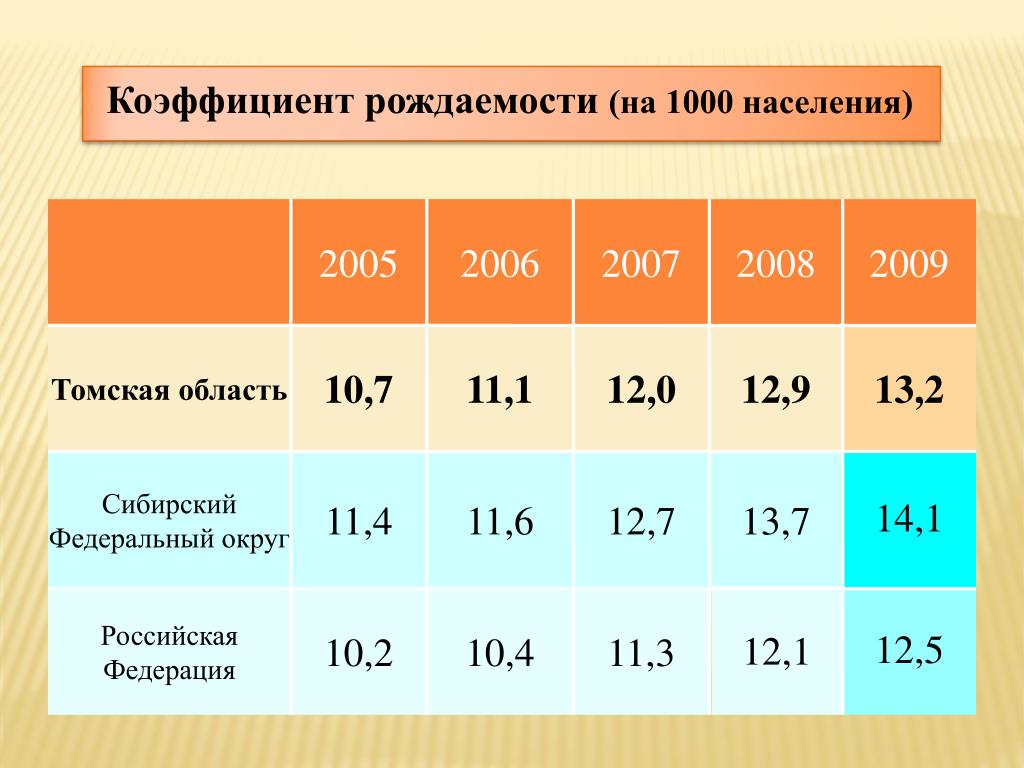 Коэффициент рождаемости (на 1000 населения)

| | 2005 | 2006 | 2007 | 2008 | 2009 |
|---|---|---|---|---|---|
| Томская область | 10,7 | 11,1 | 12,0 | 12,9 | 13,2 |
| Сибирский Федеральный округ | 11,4 | 11,6 | 12,7 | 13,7 | 14,1 |
| Российская Федерация | 10,2 | 10,4 | 11,3 | 12,1 | 12,5 |